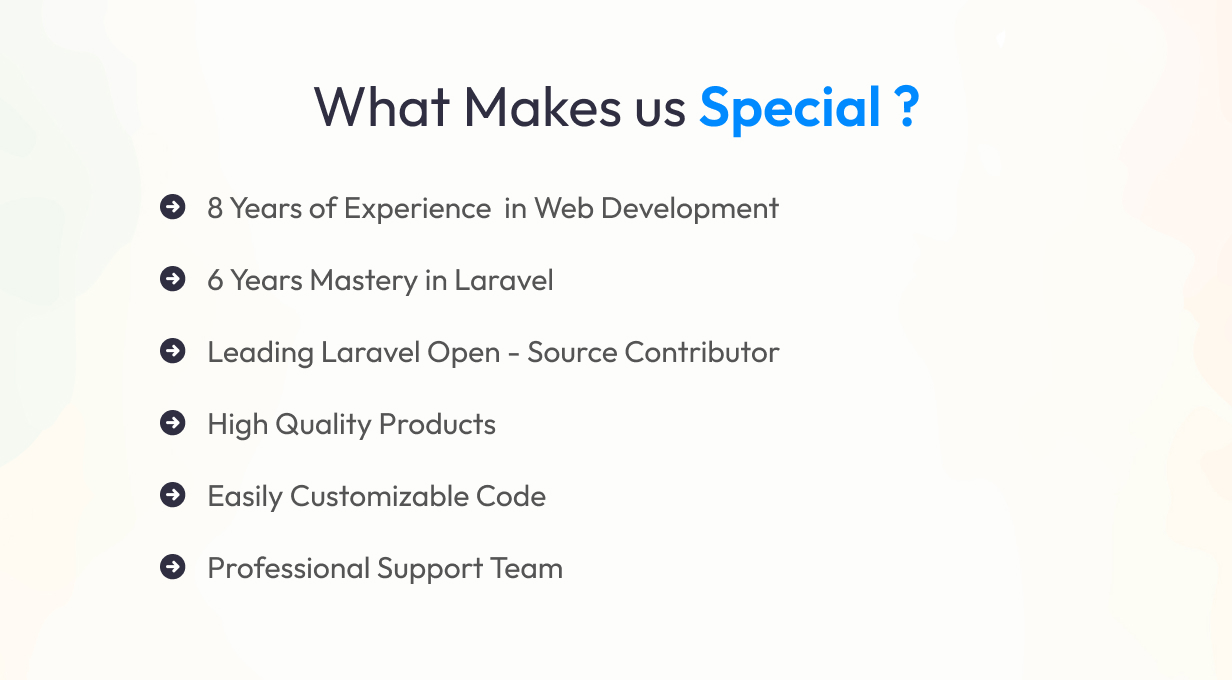 What Makes us Special ?

8 Years of Experience in Web Development

6 Years Mastery in Laravel

Leading Laravel Open - Source Contributor

High Quality Products

Easily Customizable Code

Professional Support Team